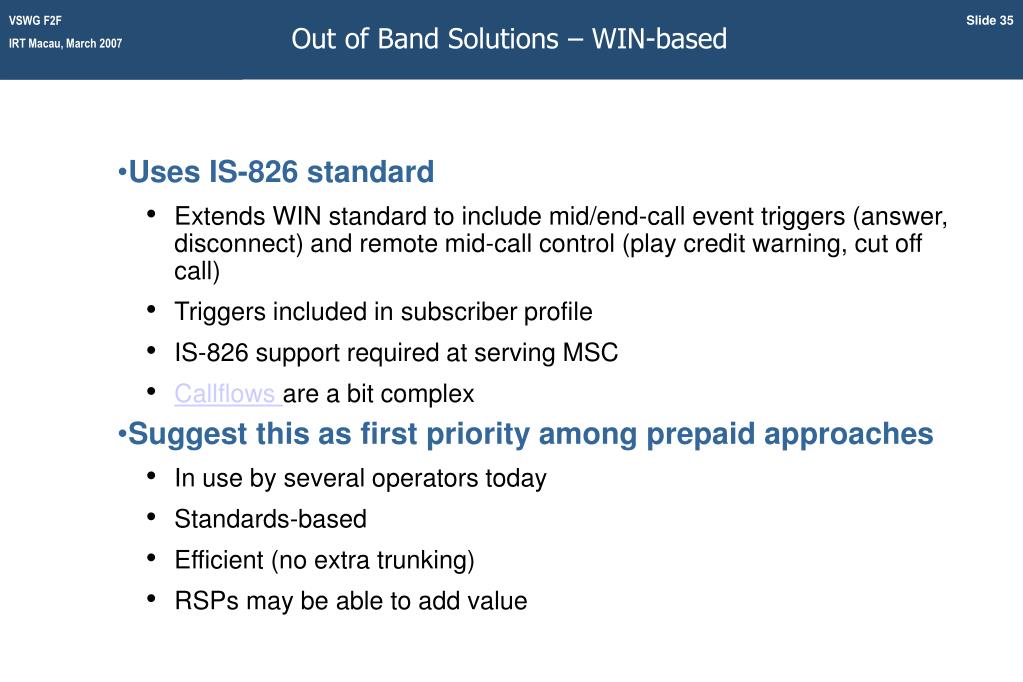 VSWG F2F
IRT Macau, March 2007

Out of Band Solutions – WIN-based

Slide 35

•Uses IS-826 standard

• Extends WIN standard to include mid/end-call event triggers (answer, disconnect) and remote mid-call control (play credit warning, cut off call)
• Triggers included in subscriber profile
• IS-826 support required at serving MSC
• Callflows are a bit complex

•Suggest this as first priority among prepaid approaches

• In use by several operators today
• Standards-based
• Efficient (no extra trunking)
• RSPs may be able to add value